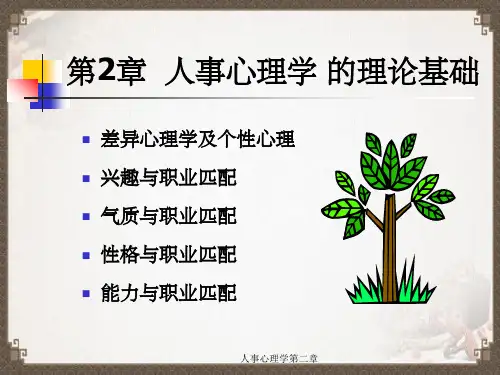 第2章 人事心理学 的理论基础

- 差异心理学及个性心理
- 兴趣与职业匹配
- 气质与职业匹配
- 性格与职业匹配
- 能力与职业匹配

人事心理学第二章